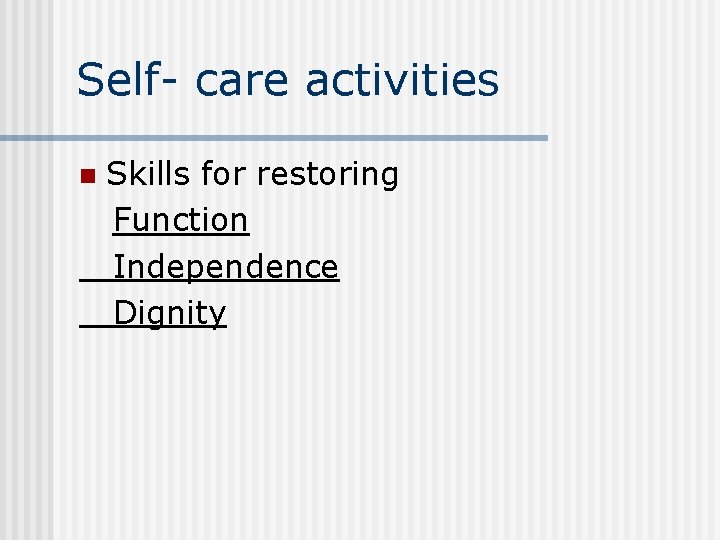 Self- care activities

Skills for restoring
Function
Independence
Dignity